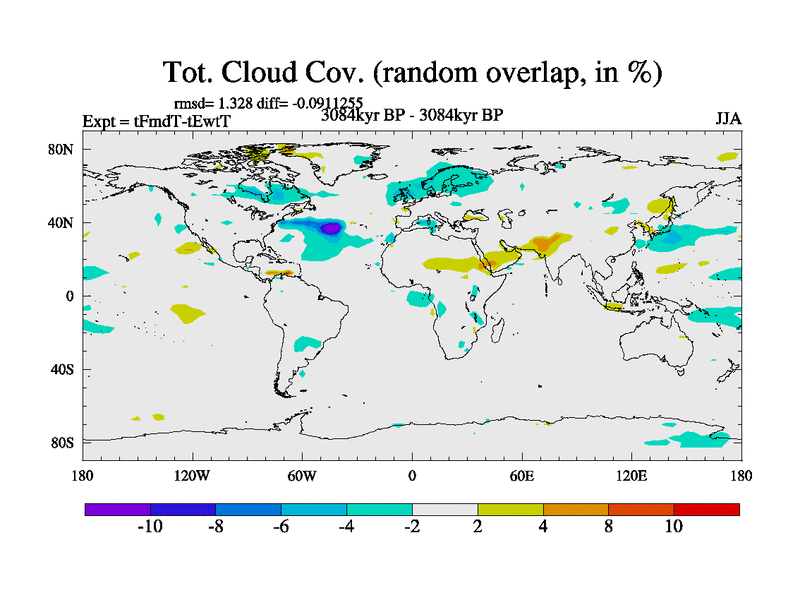 Tot. Cloud Cov. (random overlap, in %)

rmsd= 1.328 diff= -0.0911255

Expt = tFmdT-tEwtT

3084kyr BP - 3084kyr BP

JJA

80N
40N
0
40S
80S

180
120W
60W
0
60E
120E
180

-10
-8
-6
-4
-2
2
4
8
10